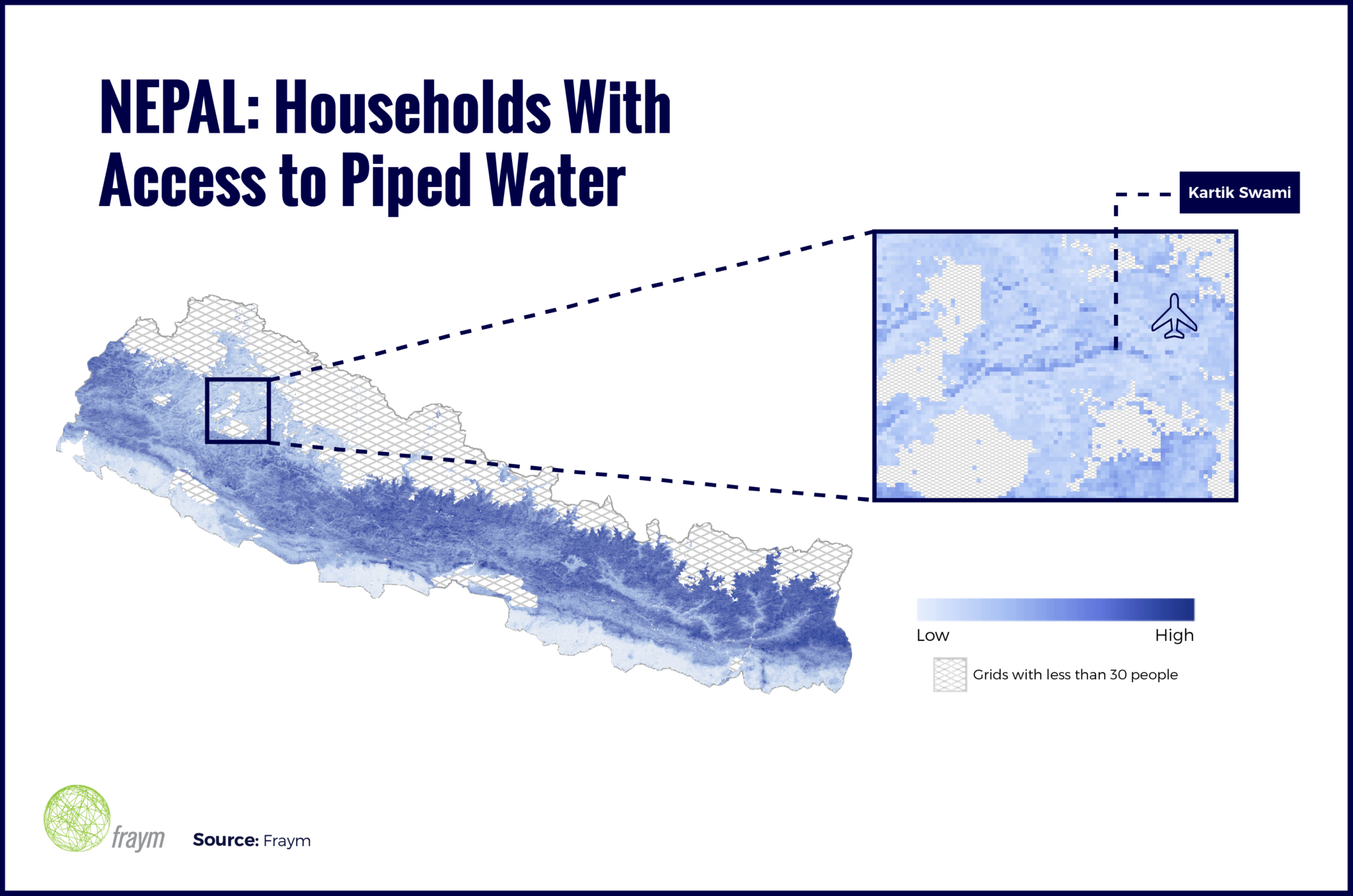 NEPAL: Households With Access to Piped Water

Kartik Swami

Low

High

Grids with less than 30 people

fraym

Source: Fraym